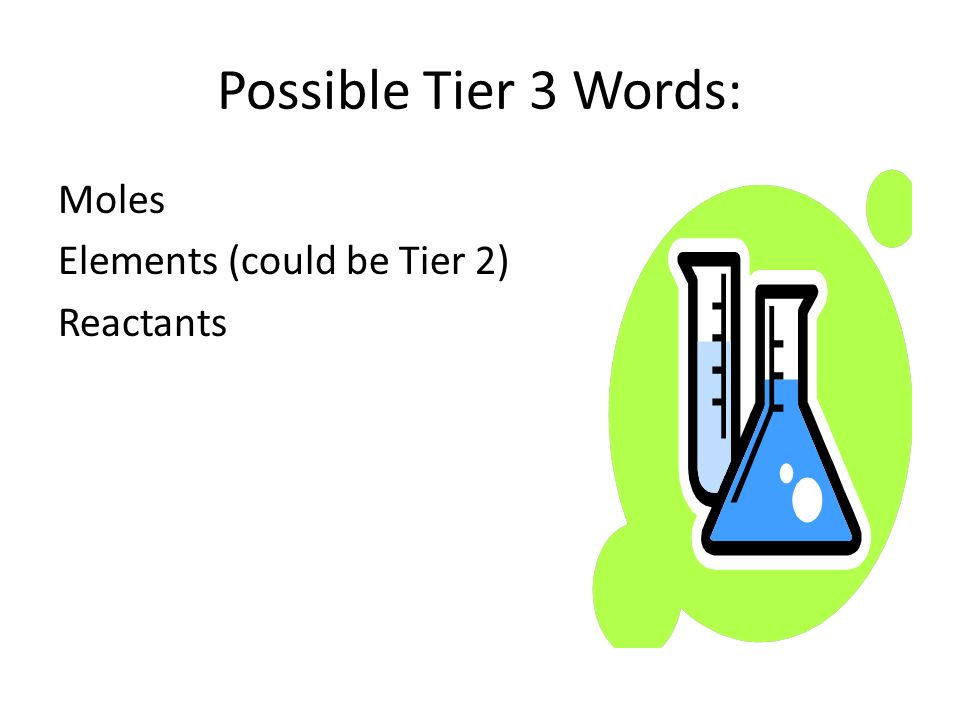 Possible Tier 3 Words:

Moles
Elements (could be Tier 2)
Reactants